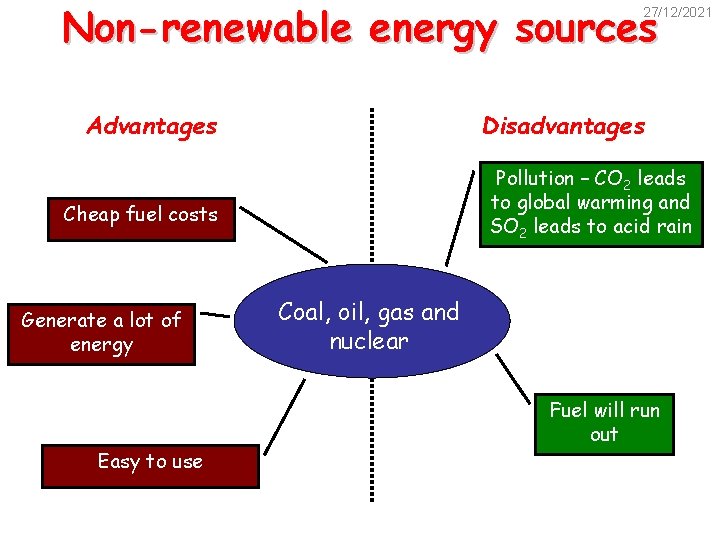 27/12/2021

Non-renewable energy sources

Advantages

Disadvantages

Cheap fuel costs

Generate a lot of energy

Easy to use

Coal, oil, gas and nuclear

Pollution – $CO_2$ leads to global warming and $SO_2$ leads to acid rain

Fuel will run out